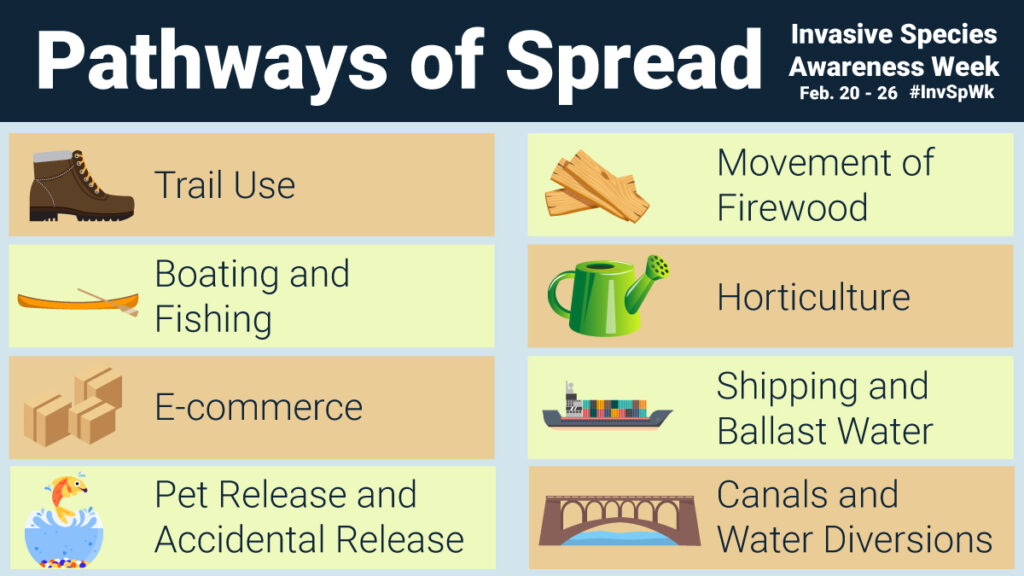 Pathways of Spread

Invasive Species Awareness Week
Feb. 20 - 26 #InvSpWk

Trail Use

Boating and Fishing

E-commerce

Pet Release and Accidental Release

Movement of Firewood

Horticulture

Shipping and Ballast Water

Canals and Water Diversions